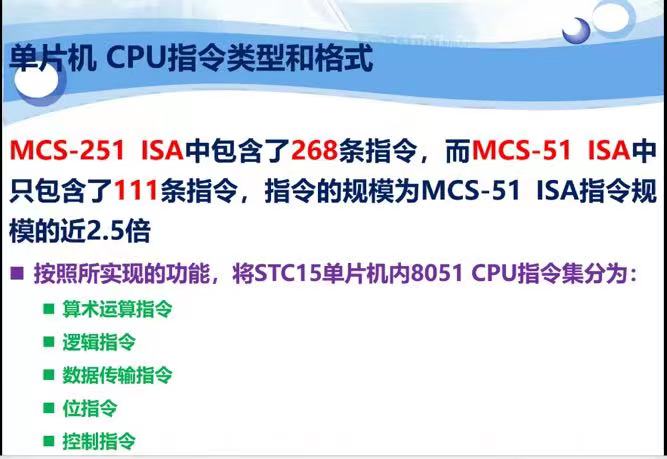 单片机 CPU指令类型和格式

MCS-251 ISA中包含了268条指令，而MCS-51 ISA中只包含了111条指令，指令的规模为MCS-51 ISA指令规模的近2.5倍

■ 按照所实现的功能，将STC15单片机内8051 CPU指令集分为：

■ 算术运算指令

■ 逻辑指令

■ 数据传输指令

■ 位指令

■ 控制指令